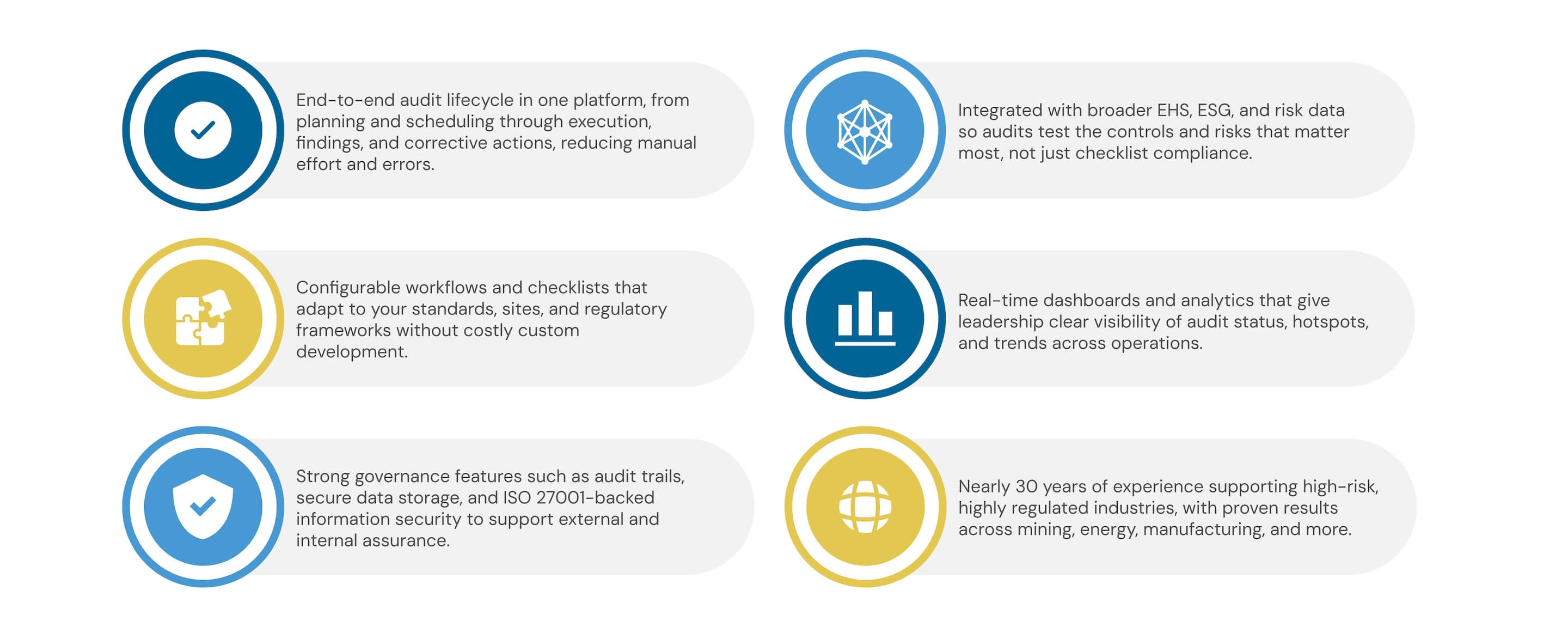 End-to-end audit lifecycle in one platform, from planning and scheduling through execution, findings, and corrective actions, reducing manual effort and errors.

Configurable workflows and checklists that adapt to your standards, sites, and regulatory frameworks without costly custom development.

Strong governance features such as audit trails, secure data storage, and ISO 27001-backed information security to support external and internal assurance.

Integrated with broader EHS, ESG, and risk data so audits test the controls and risks that matter most, not just checklist compliance.

Real-time dashboards and analytics that give leadership clear visibility of audit status, hotspots, and trends across operations.

Nearly 30 years of experience supporting high-risk, highly regulated industries, with proven results across mining, energy, manufacturing, and more.